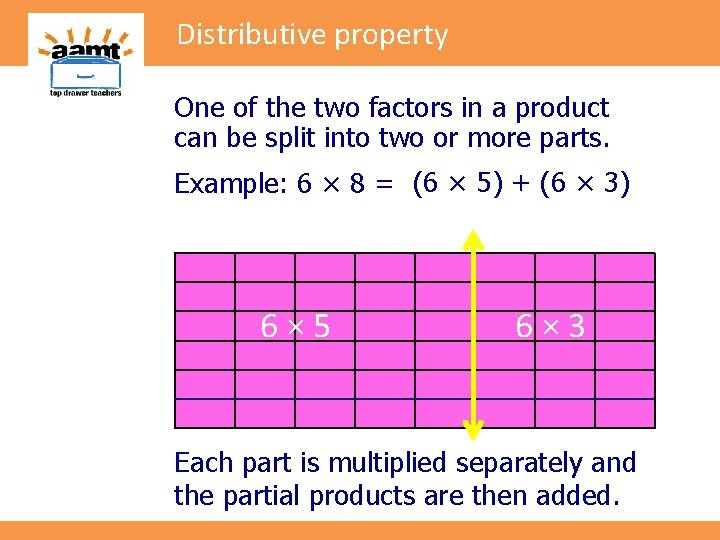 aamt
top drawer teachers

Distributive property

One of the two factors in a product can be split into two or more parts.

Example: $6 \times 8 = (6 \times 5) + (6 \times 3)$

$6 \times 5$

$6 \times 3$

Each part is multiplied separately and the partial products are then added.